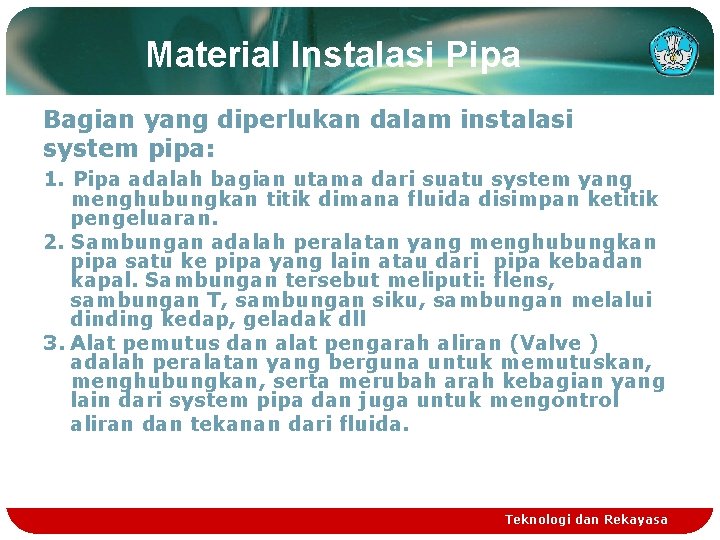 Material Instalasi Pipa

Bagian yang diperlukan dalam instalasi system pipa:

1. Pipa adalah bagian utama dari suatu system yang menghubungkan titik dimana fluida disimpan ketitik pengeluaran.
2. Sambungan adalah peralatan yang menghubungkan pipa satu ke pipa yang lain atau dari pipa kebadan kapal. Sambungan tersebut meliputi: flens, sambungan T, sambungan siku, sambungan melalui dinding kedap, geladak dll
3. Alat pemutus dan alat pengarah aliran (Valve ) adalah peralatan yang berguna untuk memutuskan, menghubungkan, serta merubah arah kebagian yang lain dari system pipa dan juga untuk mengontrol aliran dan tekanan dari fluida.

Teknologi dan Rekayasa